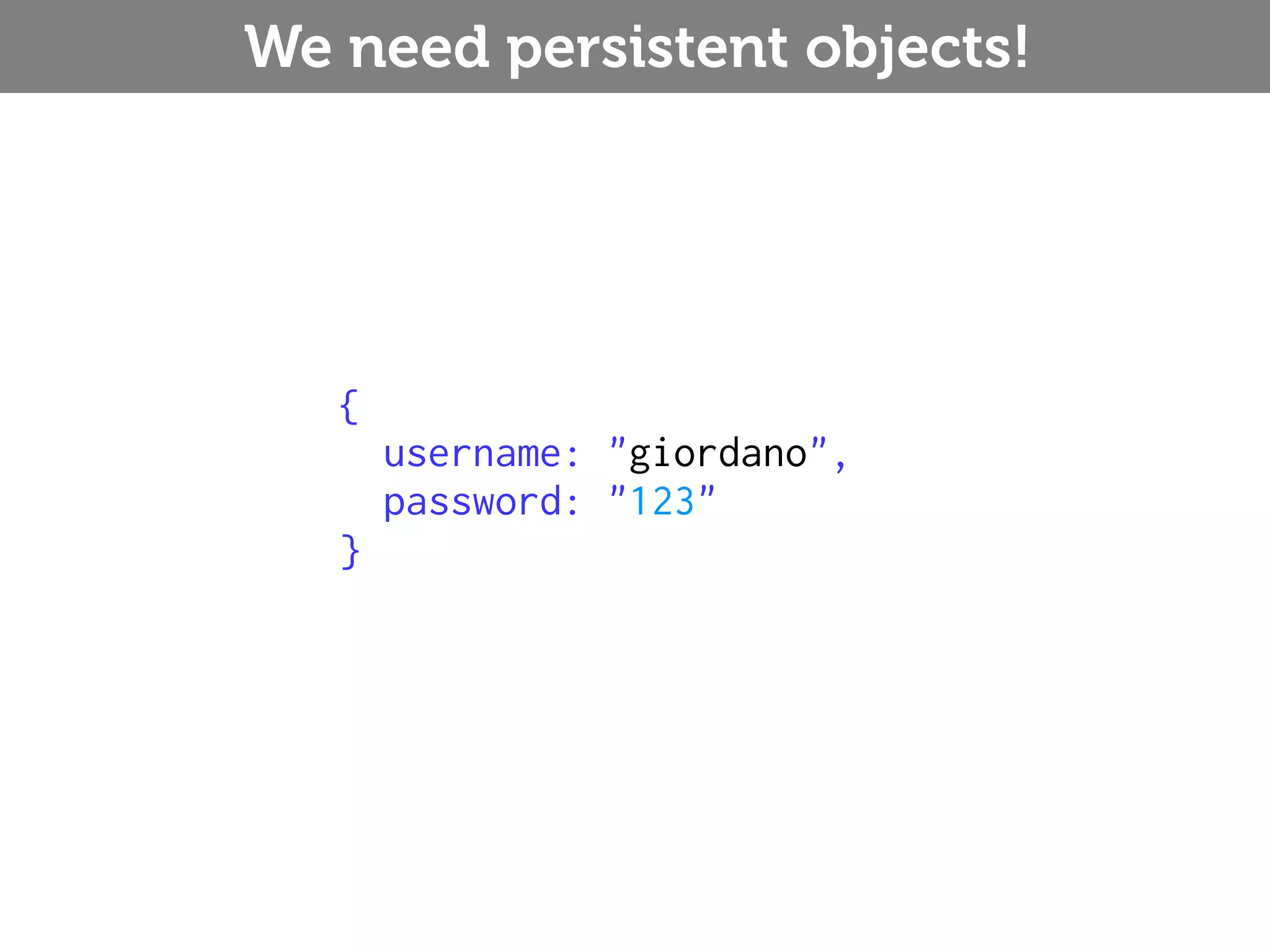 We need persistent objects!

{
username: ”giordano”,
password: ”123”
}